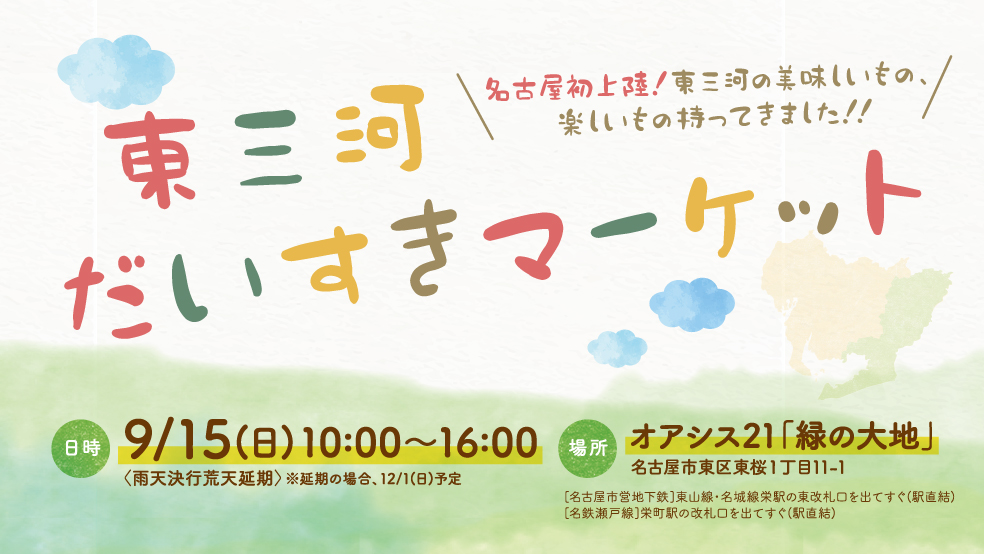 名古屋初上陸！東三河の美味しいもの、楽しいもの持ってきました!!

東三河

だいすきマーケット

日時 9/15(日)10:00～16:00
〈雨天決行荒天延期〉※延期の場合、12/1(日)予定

場所 オアシス21「緑の大地」
名古屋市東区東桜1丁目11-1

［名古屋市営地下鉄］東山線・名城線栄駅の東改札口を出てすぐ(駅直結)
［名鉄瀬戸線］栄町駅の改札口を出てすぐ(駅直結)